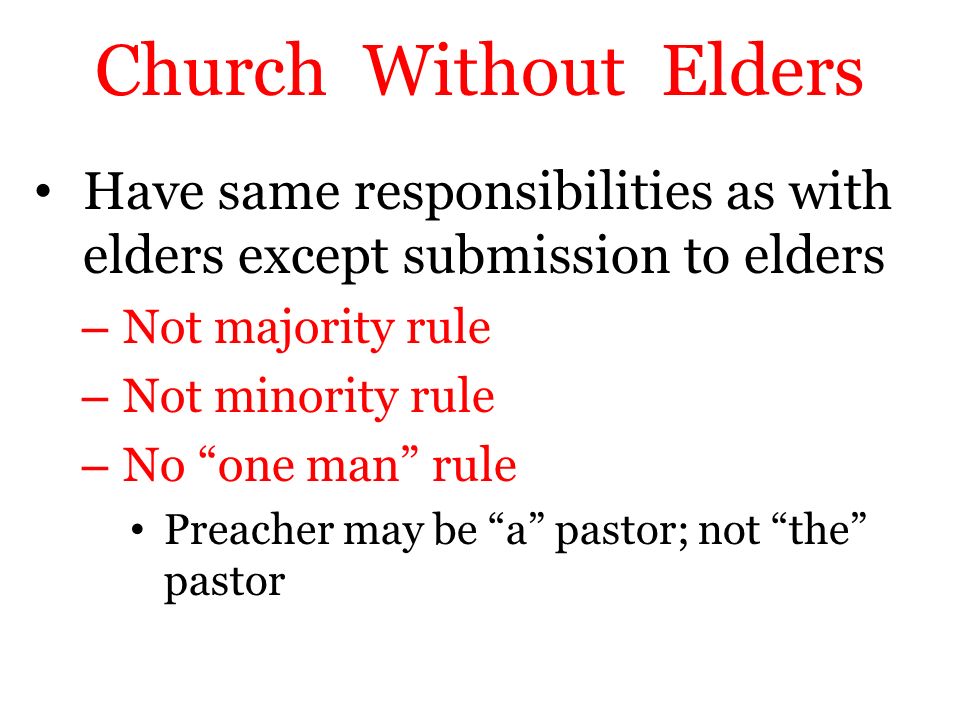 Church Without Elders

• Have same responsibilities as with elders except submission to elders
– Not majority rule
– Not minority rule
– No “one man” rule
• Preacher may be “a” pastor; not “the” pastor